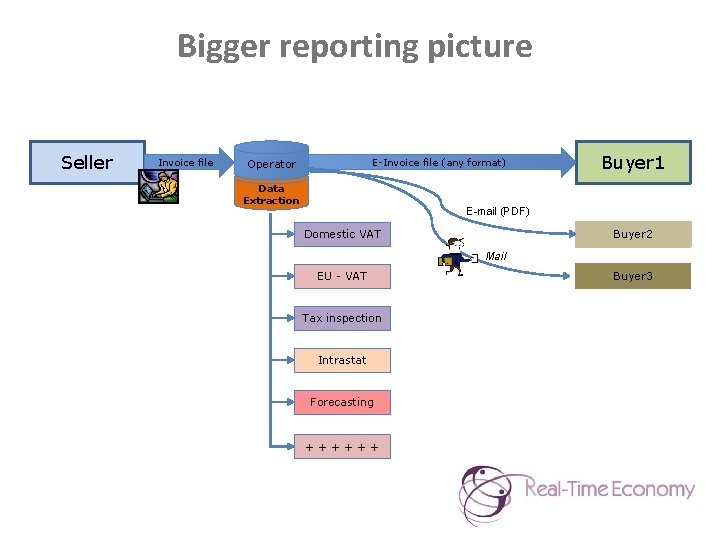 Bigger reporting picture

Seller

Invoice file

Operator

Data Extraction

E-Invoice file (any format)

Buyer1

E-mail (PDF)

Buyer2

Mail

Buyer3

Domestic VAT

EU - VAT

Tax inspection

Intrastat

Forecasting

+ + + + + +

Real-Time Economy